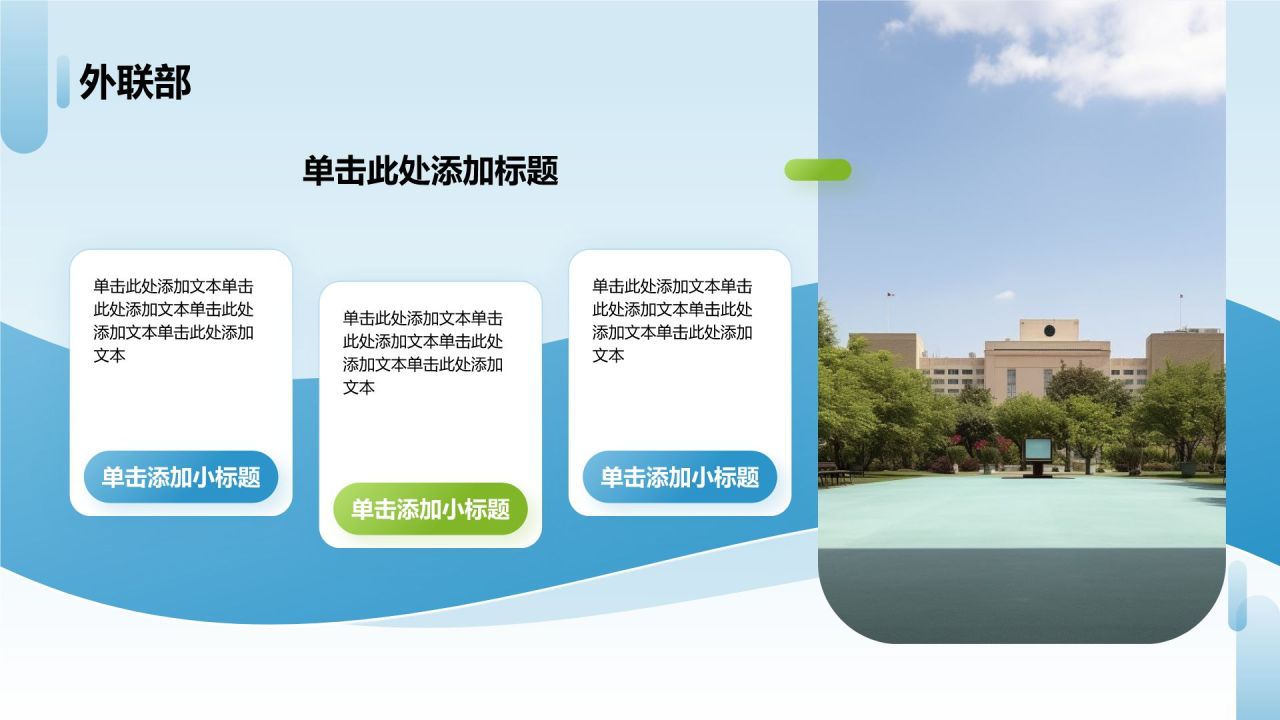 外联部

单击此处添加标题

单击此处添加文本单击此处添加文本单击此处添加文本单击此处添加文本

单击添加小标题

单击此处添加文本单击此处添加文本单击此处添加文本单击此处添加文本

单击添加小标题

单击此处添加文本单击此处添加文本单击此处添加文本单击此处添加文本

单击添加小标题